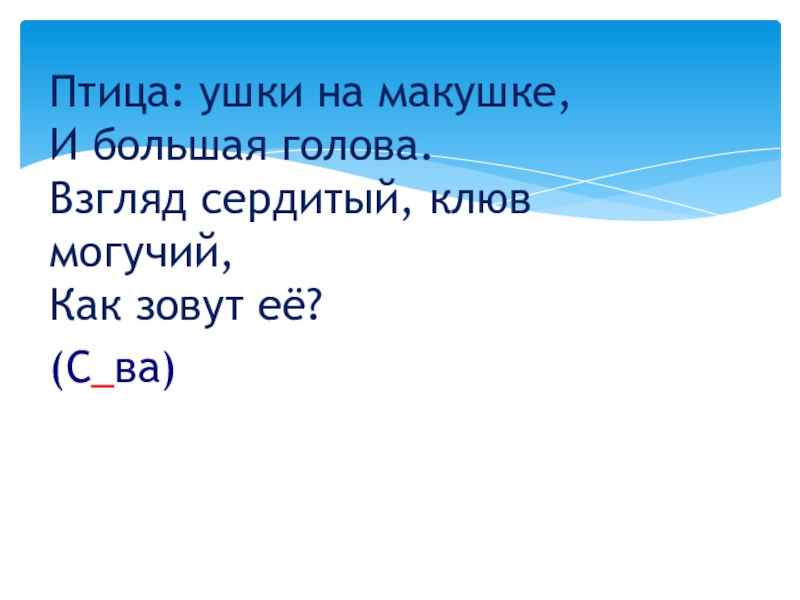 Птица: ушки на макушке,
И большая голова.
Взгляд сердитый, клюв могучий,
Как зовут её?

(С_ва)